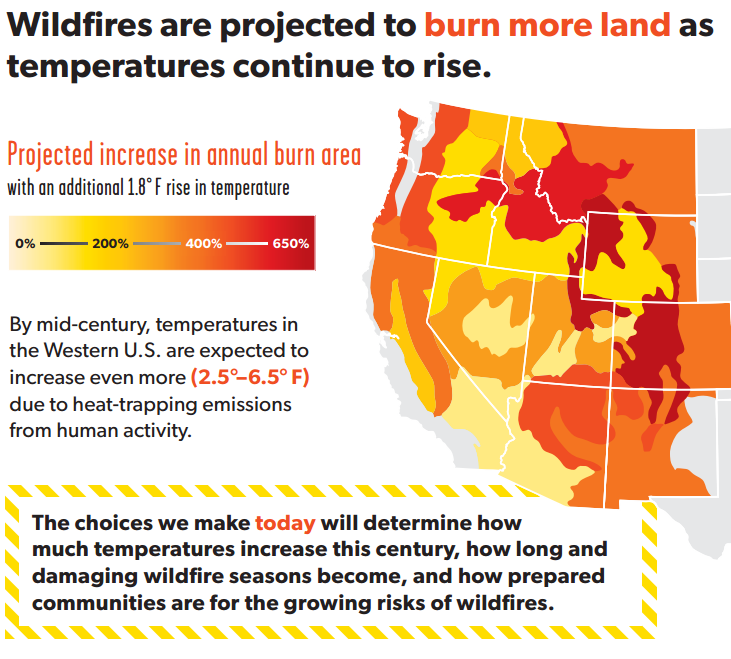 Wildfires are projected to burn more land as temperatures continue to rise.

Projected increase in annual burn area
with an additional 1.8° F rise in temperature

0% 200% 400% 650%

By mid-century, temperatures in the Western U.S. are expected to increase even more (2.5°–6.5° F) due to heat-trapping emissions from human activity.

The choices we make today will determine how much temperatures increase this century, how long and damaging wildfire seasons become, and how prepared communities are for the growing risks of wildfires.